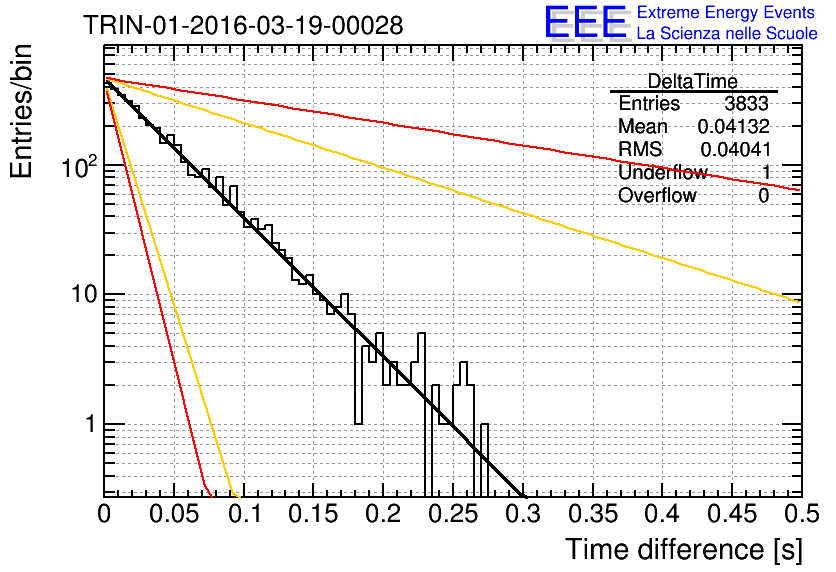 TRIN-01-2016-03-19-00028

EEE Extreme Energy Events
La Scienza nelle Scuole

| DeltaTime | |
|---|---|
| Entries | 3833 |
| Mean | 0.04132 |
| RMS | 0.04041 |
| Underflow | 1 |
| Overflow | 0 |

Entries/bin

$10^2$
10
1

0 0.05 0.1 0.15 0.2 0.25 0.3 0.35 0.4 0.45 0.5

Time difference [s]